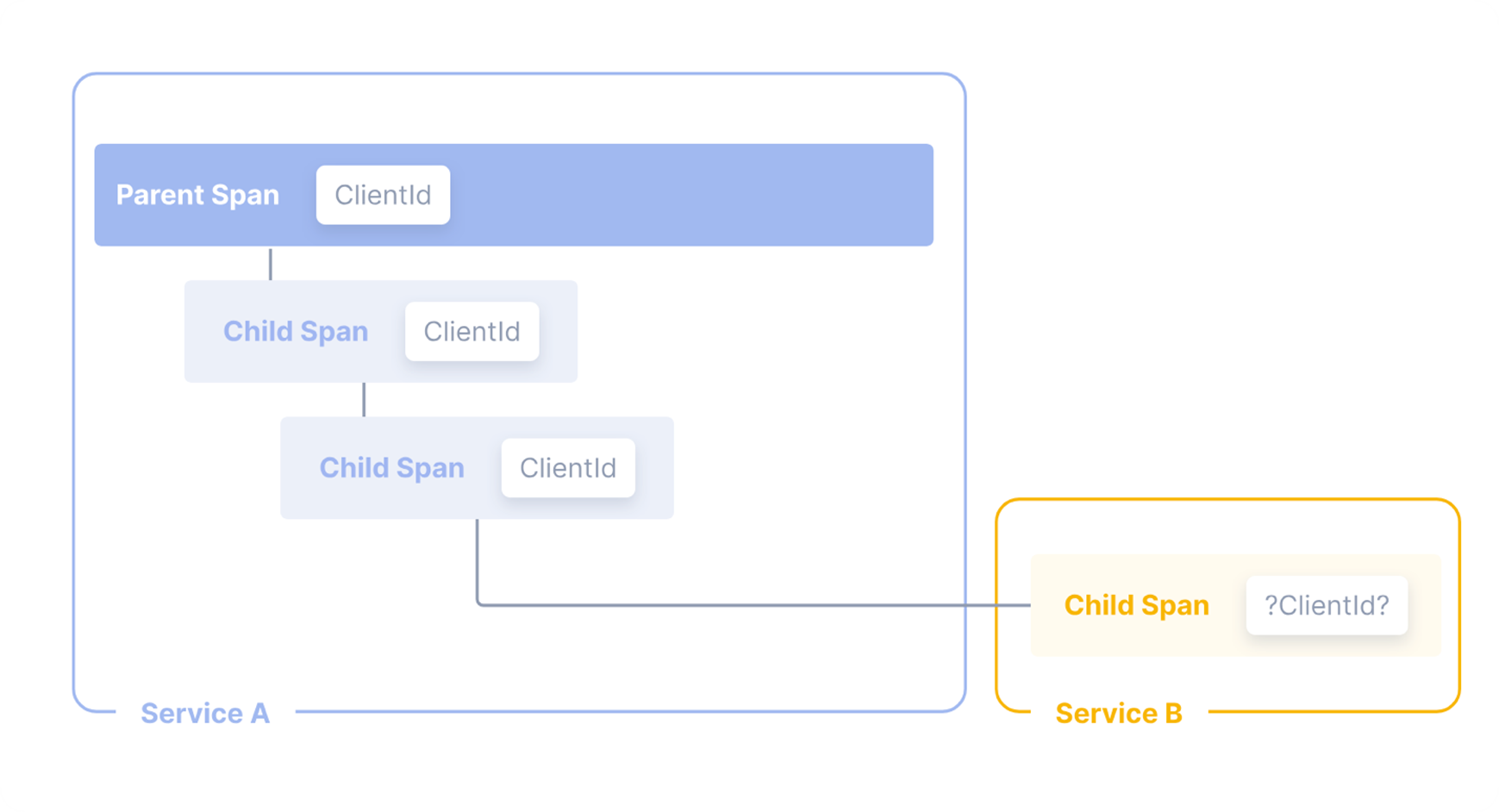 Parent Span ClientId

Child Span ClientId

Child Span ClientId

Child Span ?ClientId?

Service A

Service B